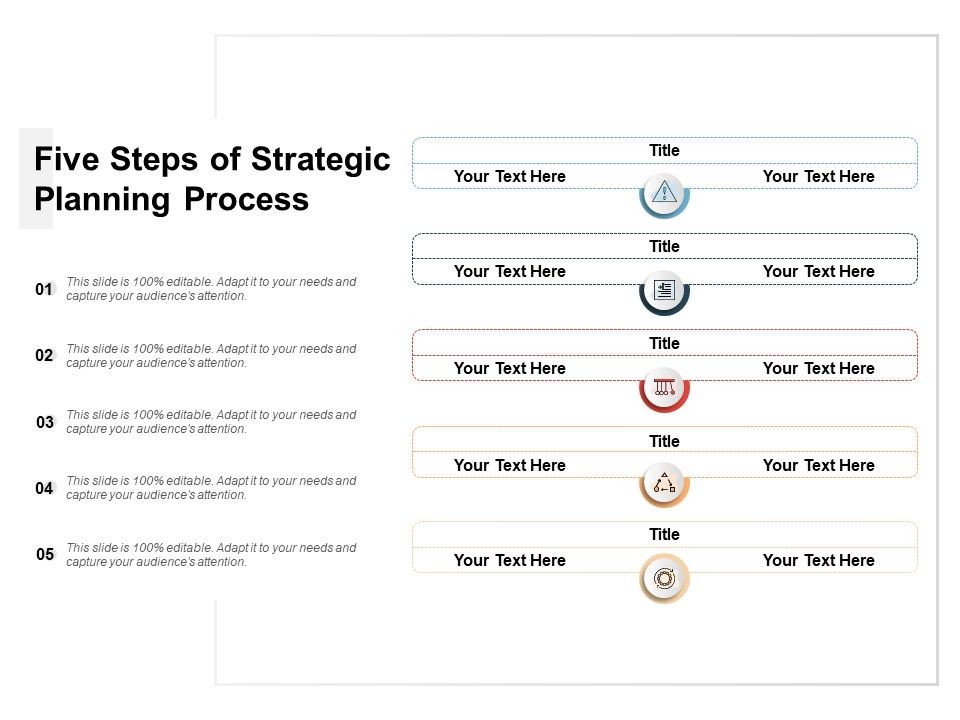 Five Steps of Strategic Planning Process

01 This slide is 100% editable. Adapt it to your needs and capture your audience's attention.

02 This slide is 100% editable. Adapt it to your needs and capture your audience's attention.

03 This slide is 100% editable. Adapt it to your needs and capture your audience's attention.

04 This slide is 100% editable. Adapt it to your needs and capture your audience's attention.

05 This slide is 100% editable. Adapt it to your needs and capture your audience's attention.

Title
Your Text Here
Your Text Here

Title
Your Text Here
Your Text Here

Title
Your Text Here
Your Text Here

Title
Your Text Here
Your Text Here

Title
Your Text Here
Your Text Here